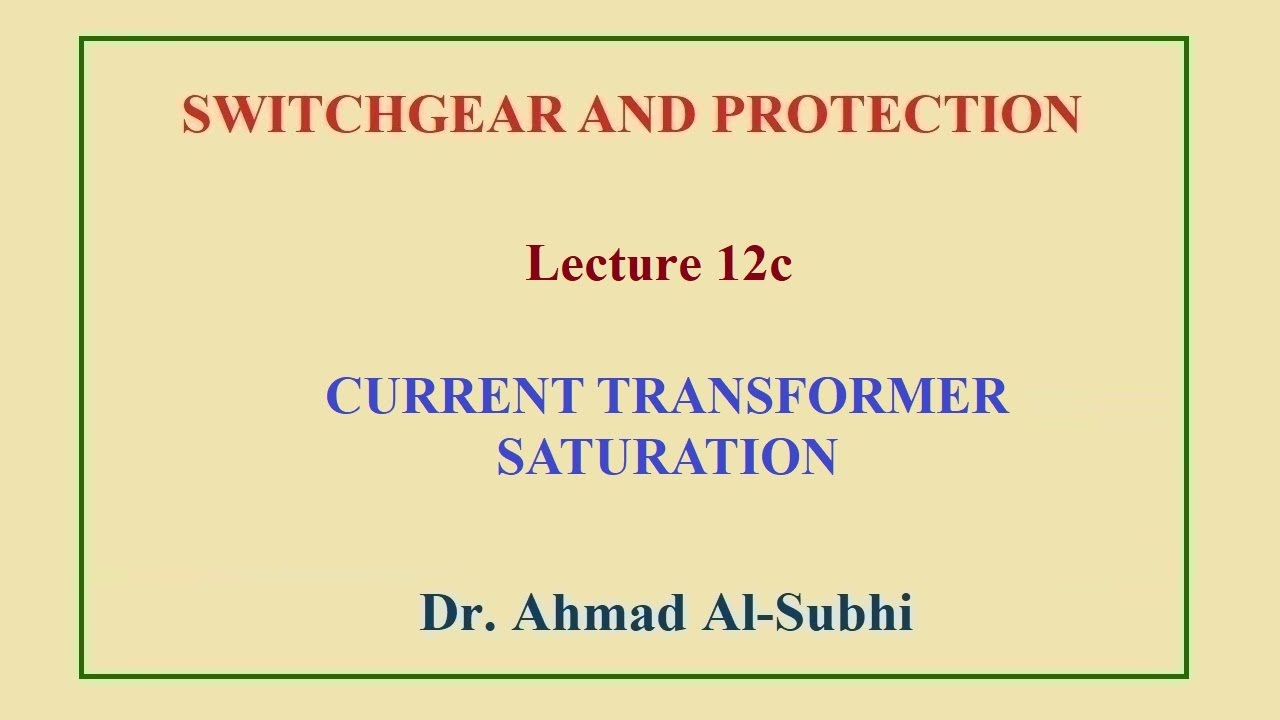 SWITCHGEAR AND PROTECTION

Lecture 12c

CURRENT TRANSFORMER SATURATION

Dr. Ahmad Al-Subhi